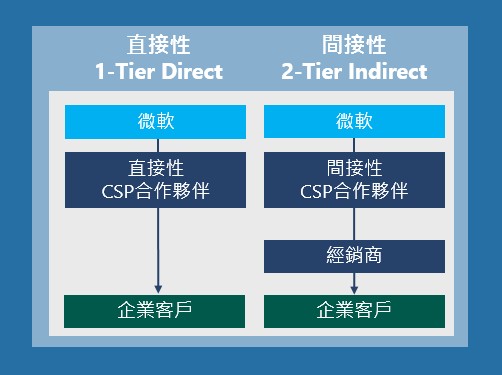 直接性
1-Tier Direct

微軟

直接性
CSP合作夥伴

企業客戶

間接性
2-Tier Indirect

微軟

間接性
CSP合作夥伴

經銷商

企業客戶